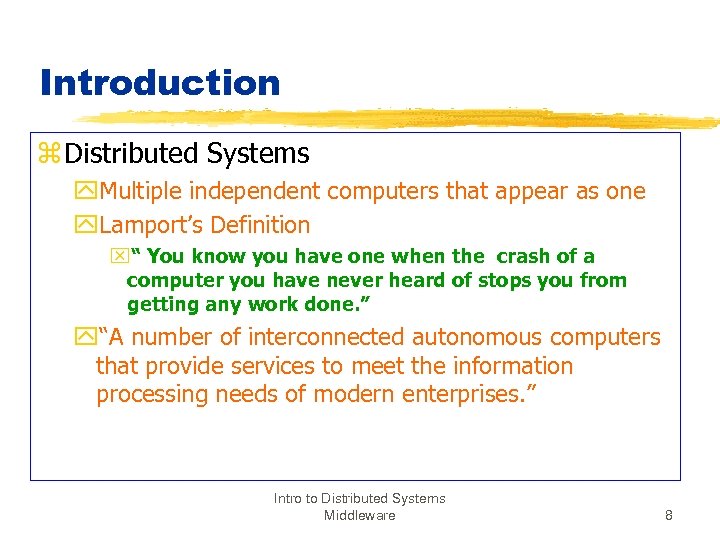 Introduction

Distributed Systems

Multiple independent computers that appear as one

Lamport's Definition

" You know you have one when the crash of a computer you have never heard of stops you from getting any work done."

"A number of interconnected autonomous computers that provide services to meet the information processing needs of modern enterprises."

Intro to Distributed Systems Middleware

8